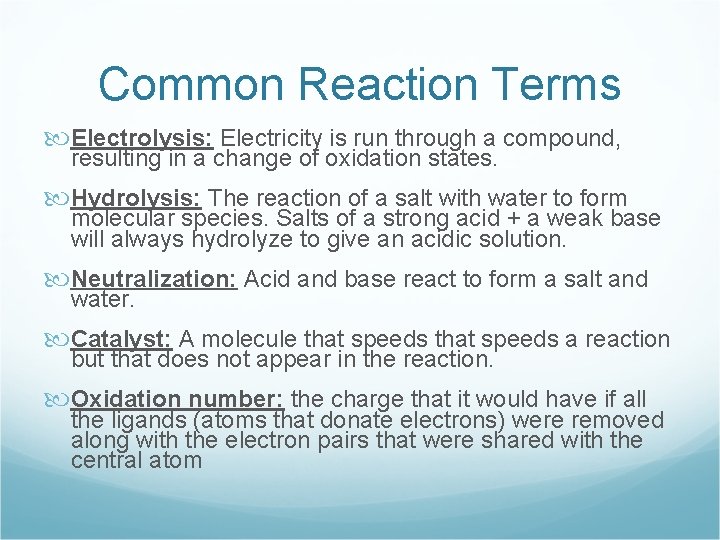 Common Reaction Terms

Electrolysis: Electricity is run through a compound, resulting in a change of oxidation states.

Hydrolysis: The reaction of a salt with water to form molecular species. Salts of a strong acid + a weak base will always hydrolyze to give an acidic solution.

Neutralization: Acid and base react to form a salt and water.

Catalyst: A molecule that speeds that speeds a reaction but that does not appear in the reaction.

Oxidation number: the charge that it would have if all the ligands (atoms that donate electrons) were removed along with the electron pairs that were shared with the central atom